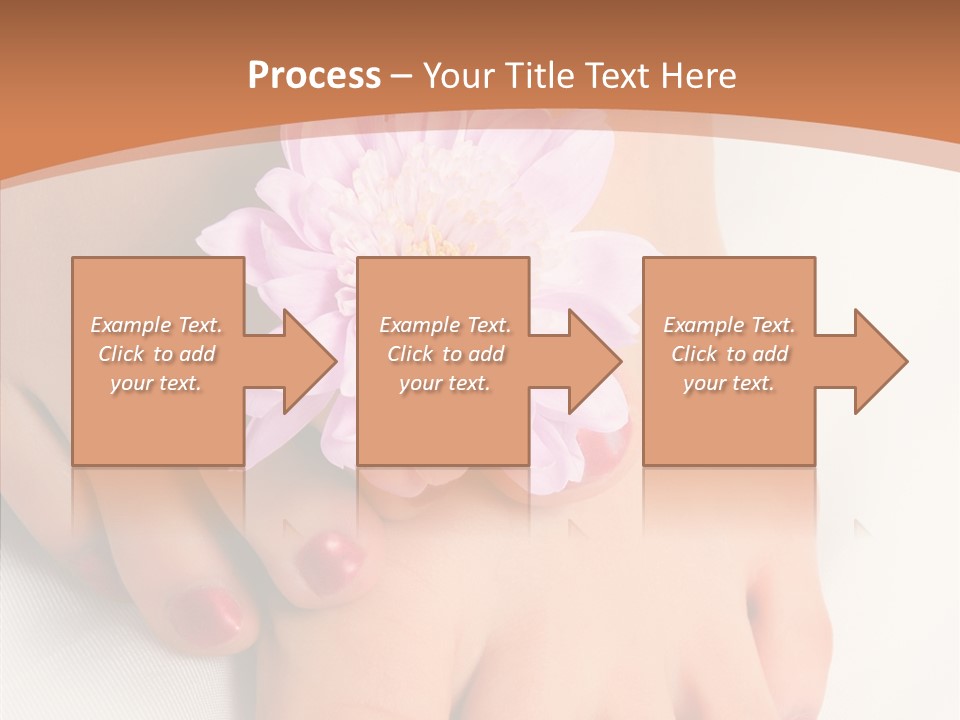 Process – Your Title Text Here

Example Text. Click to add your text.

Example Text. Click to add your text.

Example Text. Click to add your text.